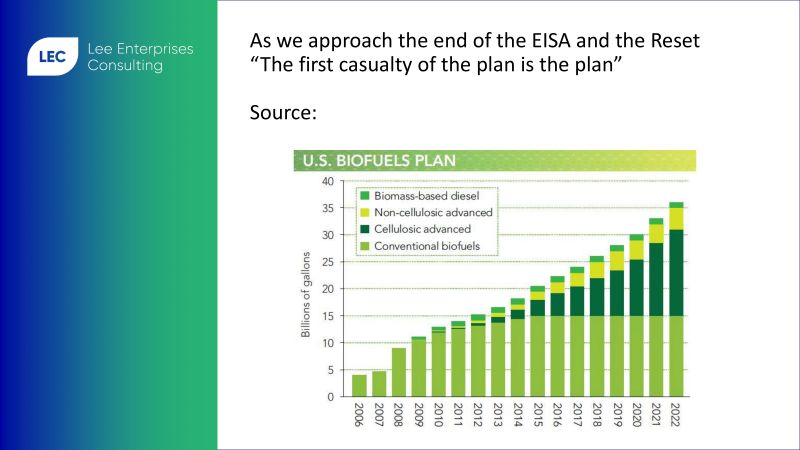 LEC Lee Enterprises Consulting

As we approach the end of the EISA and the Reset
“The first casualty of the plan is the plan”

Source:

U.S. BIOFUELS PLAN

Biomass-based diesel
Non-cellulosic advanced
Cellulosic advanced
Conventional biofuels

Billions of gallons

40
35
30
25
20
15
10
5
0

2006 2007 2008 2009 2010 2011 2012 2013 2014 2015 2016 2017 2018 2019 2020 2021 2022